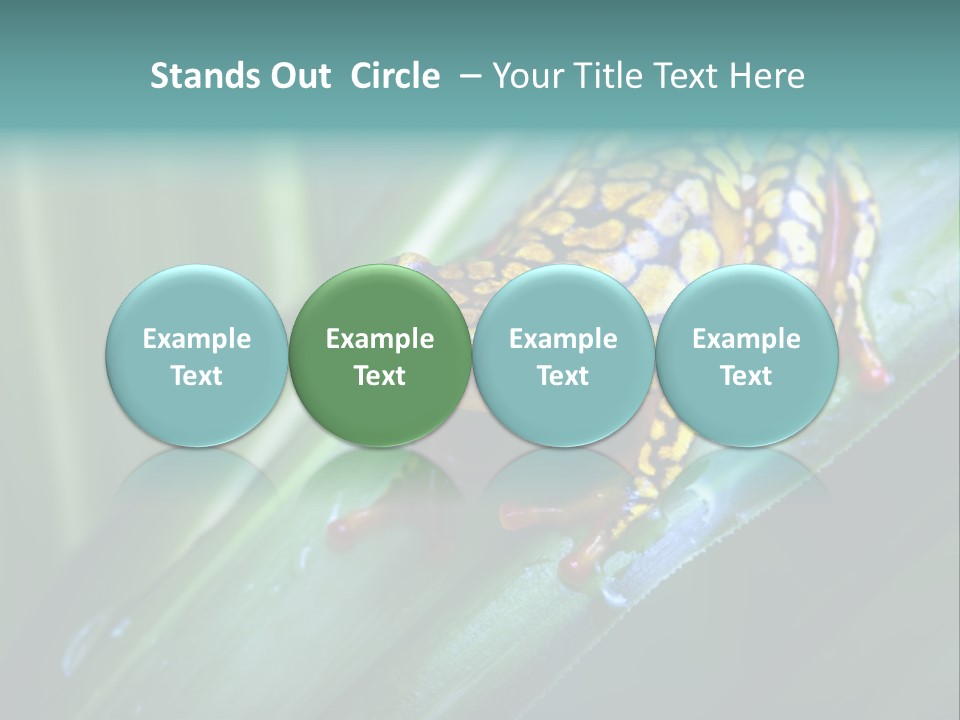 Stands Out Circle – Your Title Text Here

Example Text

Example Text

Example Text

Example Text